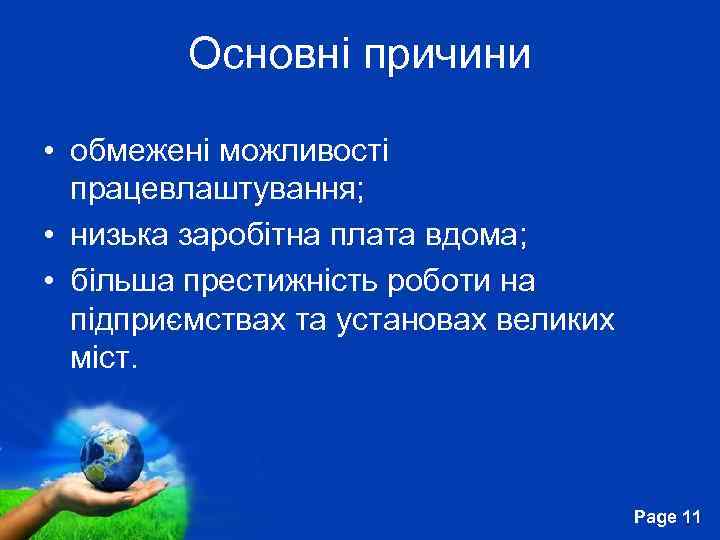 Основні причини

• обмежені можливості працевлаштування;
• низька заробітна плата вдома;
• більша престижність роботи на підприємствах та установах великих міст.

Page 11